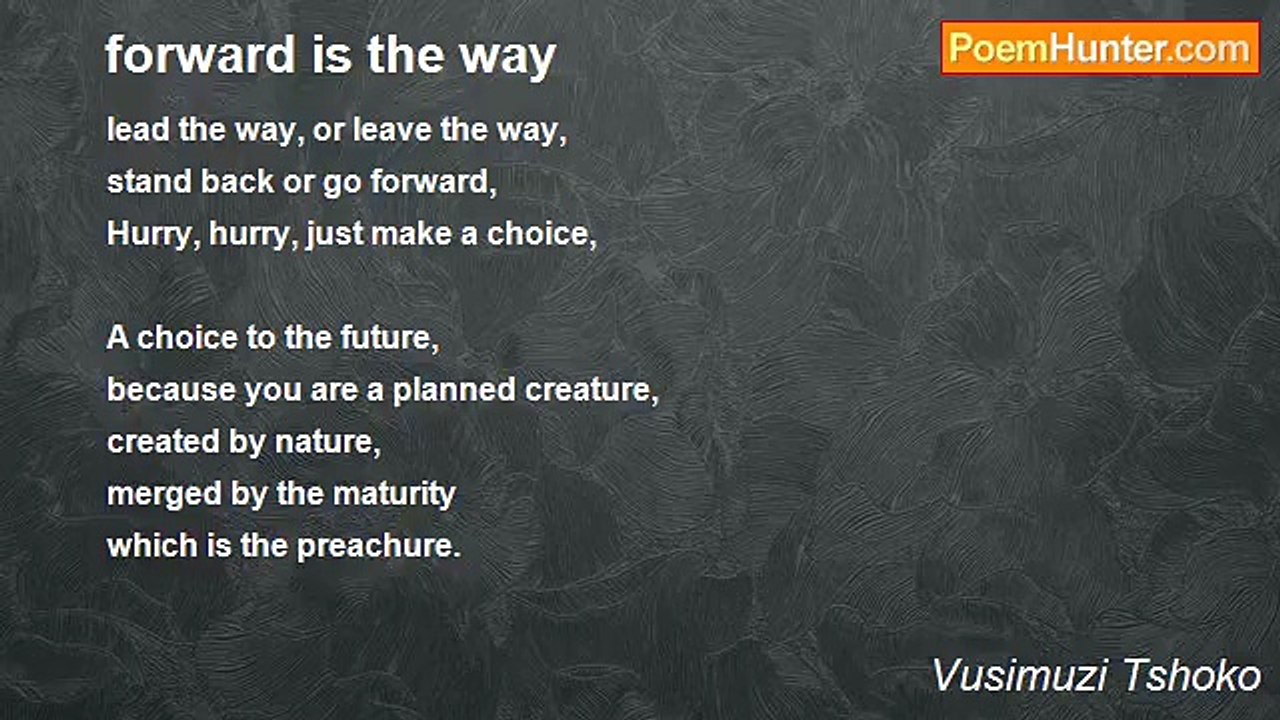 forward is the way

PoemHunter.com

lead the way, or leave the way,
stand back or go forward,
Hurry, hurry, just make a choice,

A choice to the future,
because you are a planned creature,
created by nature,
merged by the maturity
which is the preachure.

Vusimuzi Tshoko